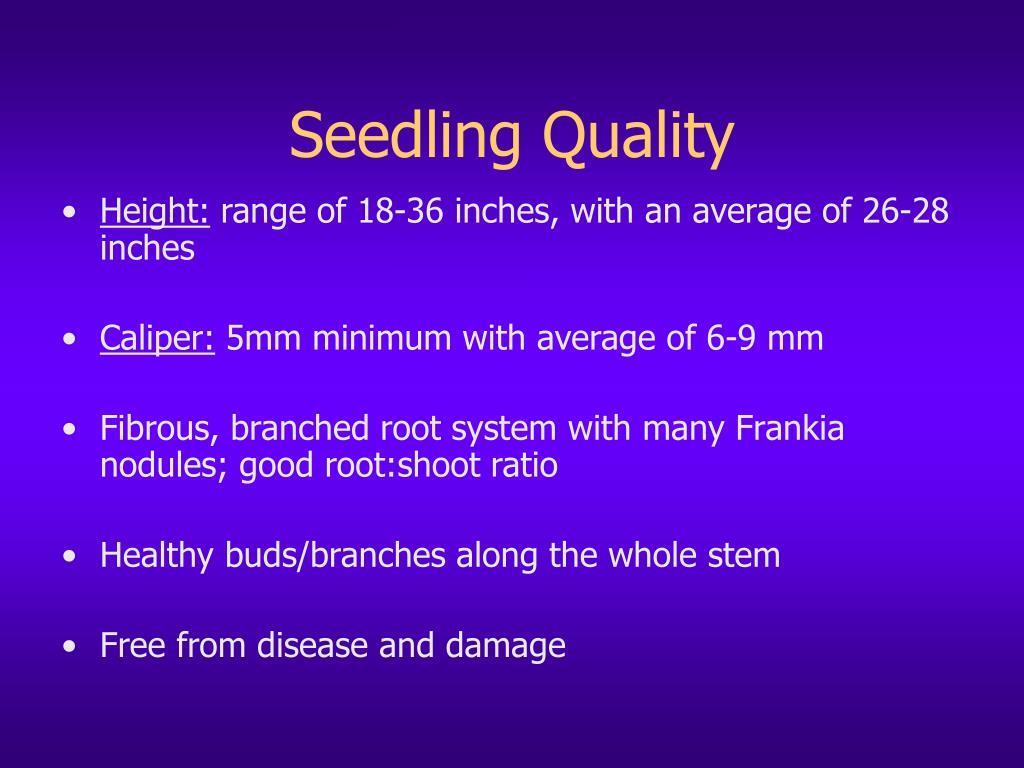 Seedling Quality

• Height: range of 18-36 inches, with an average of 26-28 inches

• Caliper: 5mm minimum with average of 6-9 mm

• Fibrous, branched root system with many Frankia nodules; good root:shoot ratio

• Healthy buds/branches along the whole stem

• Free from disease and damage